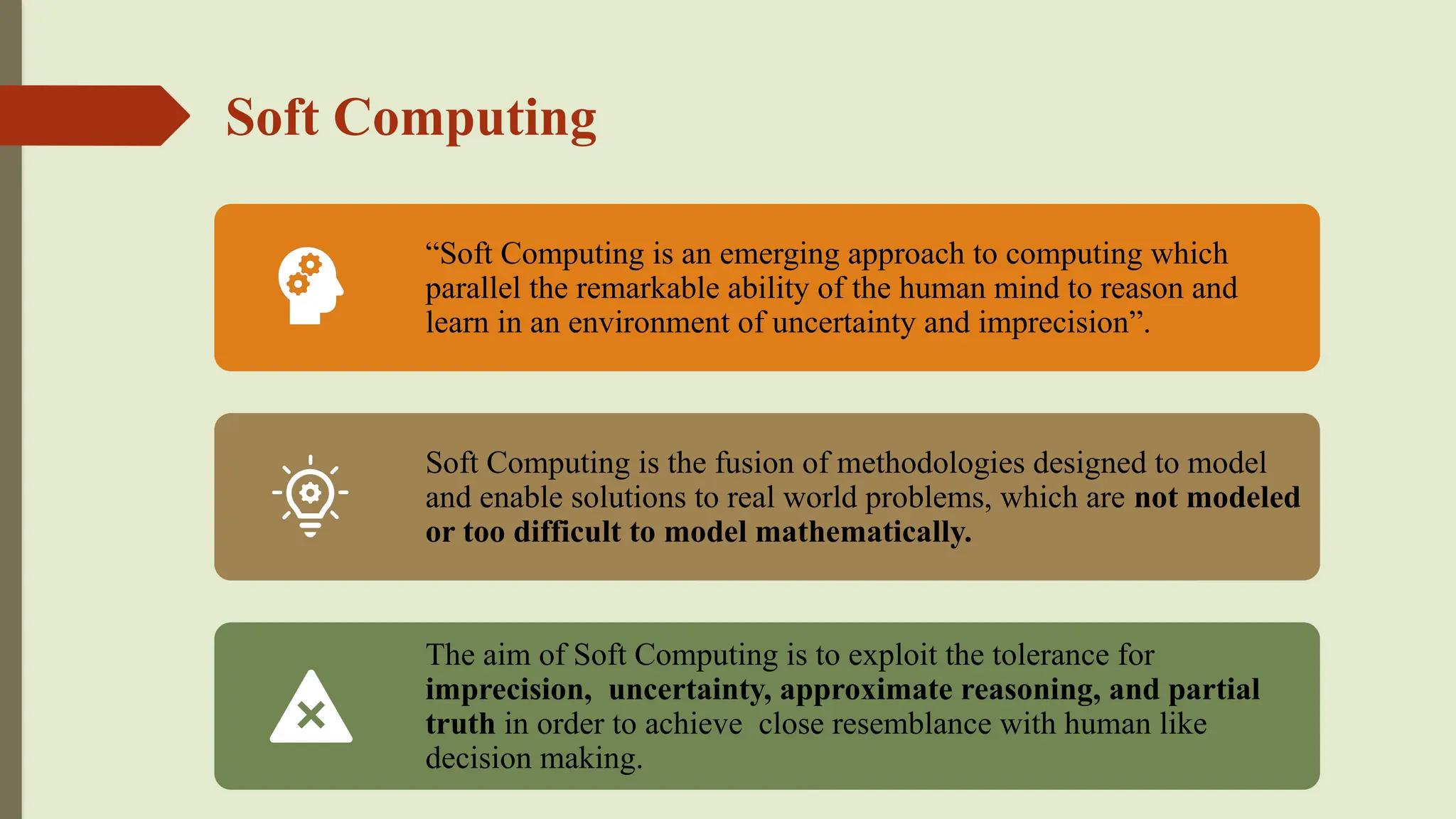 Soft Computing

“Soft Computing is an emerging approach to computing which parallel the remarkable ability of the human mind to reason and learn in an environment of uncertainty and imprecision”.

Soft Computing is the fusion of methodologies designed to model and enable solutions to real world problems, which are not modeled or too difficult to model mathematically.

The aim of Soft Computing is to exploit the tolerance for imprecision, uncertainty, approximate reasoning, and partial truth in order to achieve close resemblance with human like decision making.